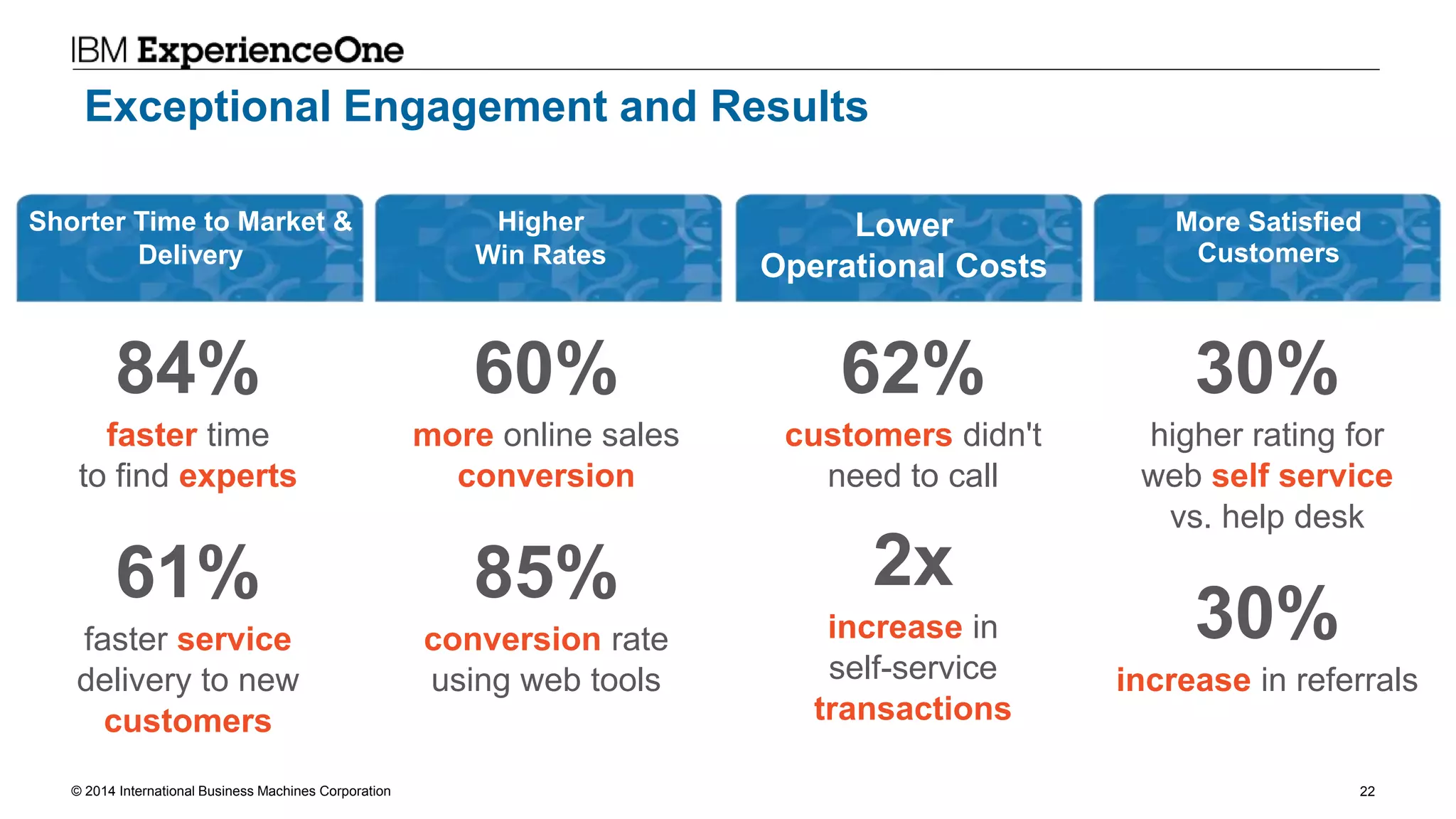 IBM ExperienceOne

Exceptional Engagement and Results

Shorter Time to Market & Delivery

84%

faster time to find experts

61%

faster service delivery to new customers

Higher Win Rates

60%

more online sales conversion

85%

conversion rate using web tools

Lower Operational Costs

62%

customers didn't need to call

2x

increase in self-service transactions

More Satisfied Customers

30%

higher rating for web self service vs. help desk

30%

increase in referrals

© 2014 International Business Machines Corporation

22